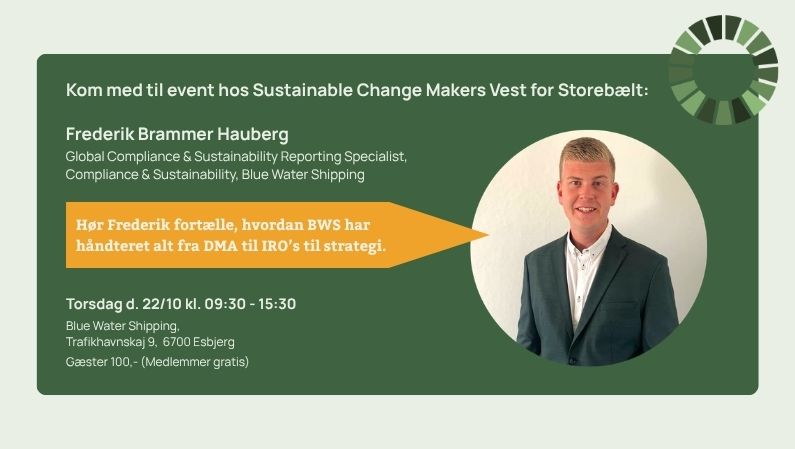 Kom med til event hos Sustainable Change Makers Vest for Storebælt:

Frederik Brammer Hauberg

Global Compliance & Sustainability Reporting Specialist, Compliance & Sustainability, Blue Water Shipping

Hør Frederik fortælle, hvordan BWS har håndteret alt fra DMA til IRO's til strategi.

Torsdag d. 22/10 kl. 09:30 - 15:30

Blue Water Shipping,
Trafikhavnskaj 9, 6700 Esbjerg

Gæster 100,- (Medlemmer gratis)